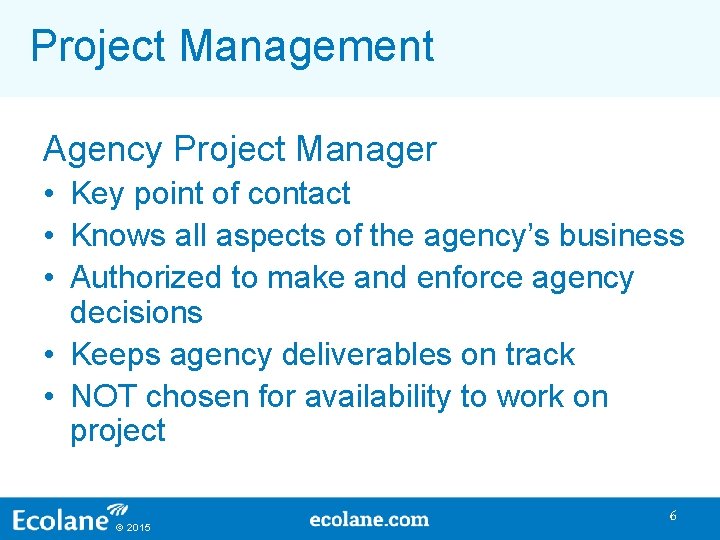 Project Management

Agency Project Manager

• Key point of contact
• Knows all aspects of the agency's business
• Authorized to make and enforce agency decisions
• Keeps agency deliverables on track
• NOT chosen for availability to work on project

Ecolane © 2015

ecolane.com

6